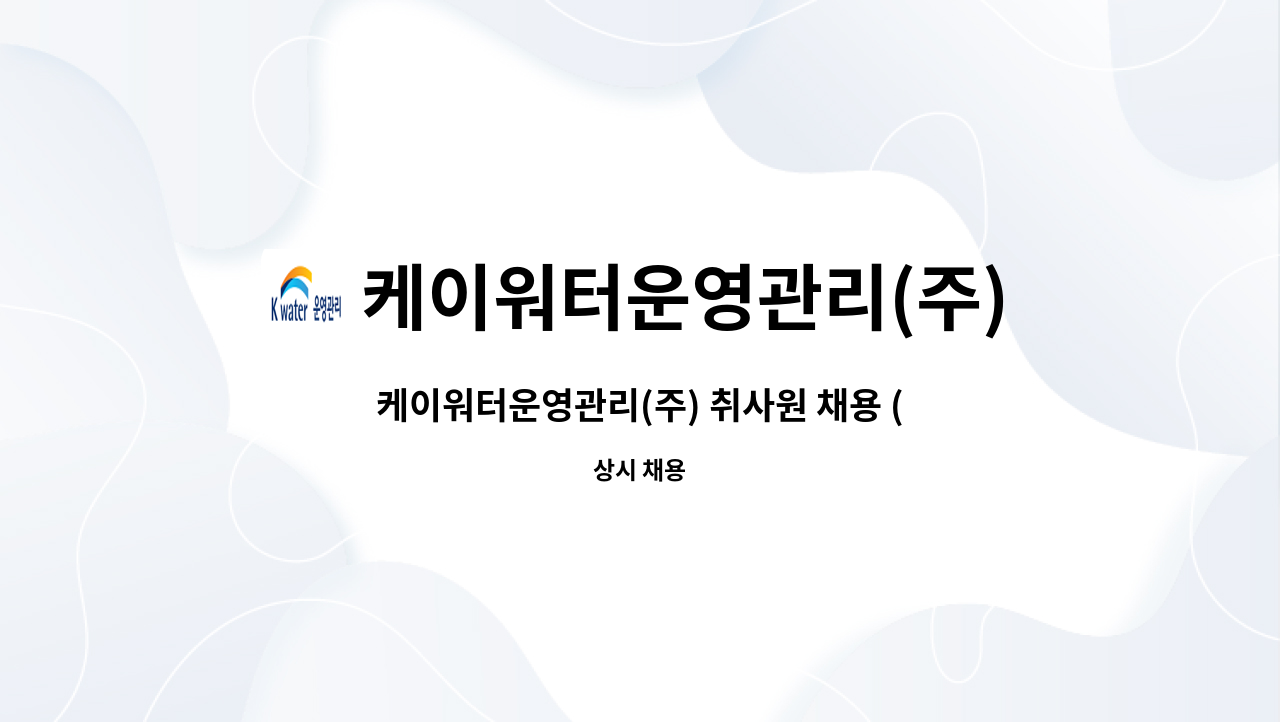 K water 운영관리

케이워터운영관리(주)

케이워터운영관리(주) 취사원 채용 (

상시 채용